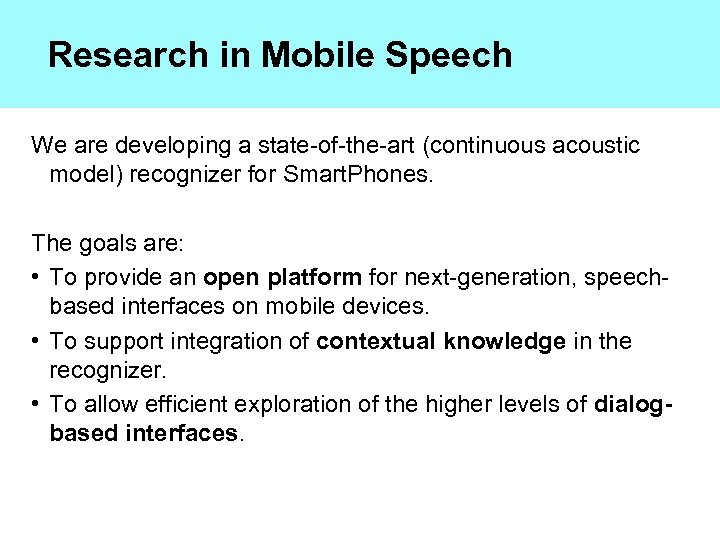 Research in Mobile Speech

We are developing a state-of-the-art (continuous acoustic model) recognizer for SmartPhones.

The goals are:
• To provide an open platform for next-generation, speech-based interfaces on mobile devices.
• To support integration of contextual knowledge in the recognizer.
• To allow efficient exploration of the higher levels of dialog-based interfaces.